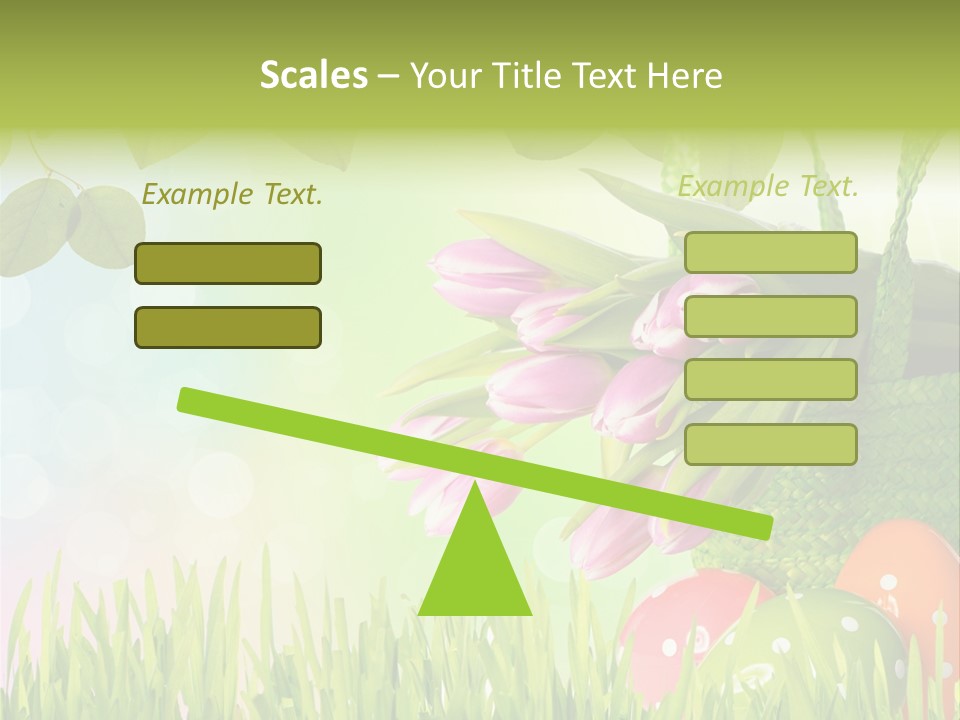 Scales – Your Title Text Here

Example Text.

Example Text.